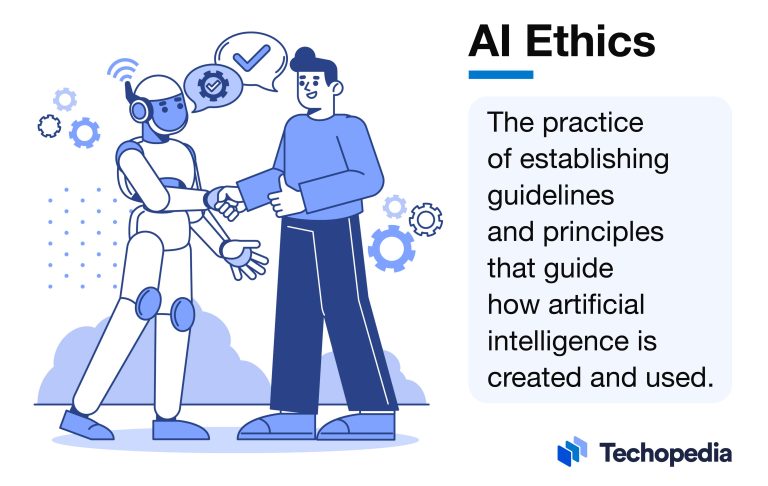 AI Ethics

The practice of establishing guidelines and principles that guide how artificial intelligence is created and used.

Techopedia